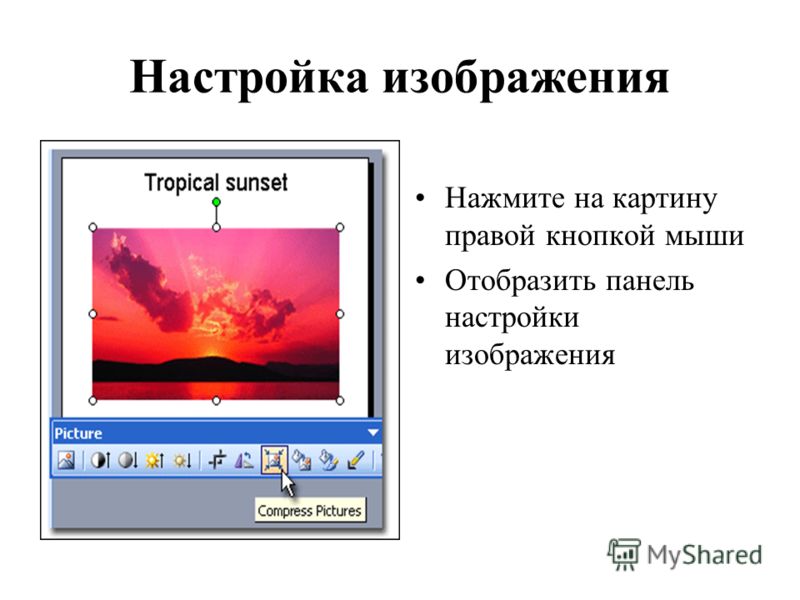 Настройка изображения

Tropical sunset

Picture

Compress Pictures

• Нажмите на картину правой кнопкой мыши

• Отобразить панель настройки изображения

MyShared